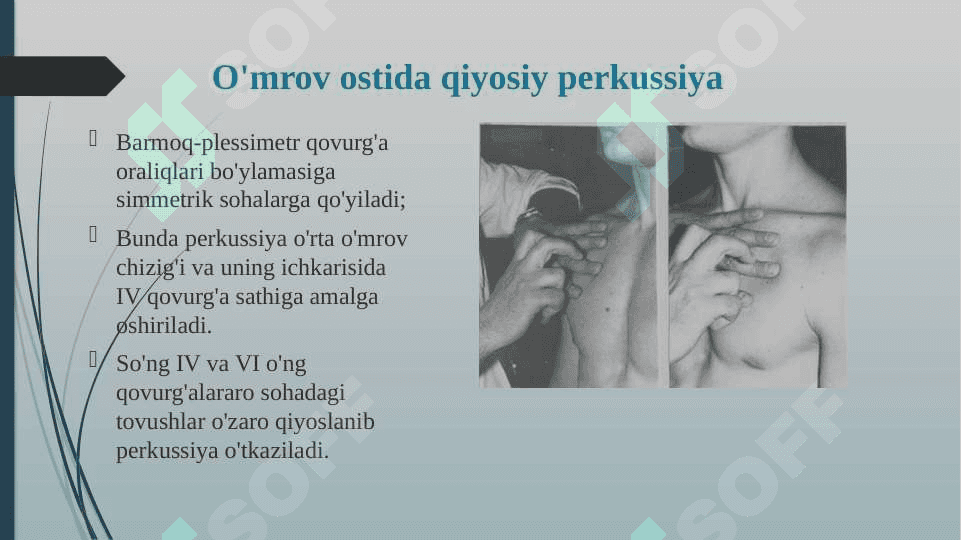 O'mrov ostida qiyosiy perkussiya

Barmoq-plessimetr qovurg'a oraliqlari bo'ylamasiga simmetrik sohalarga qo'yiladi;

Bunda perkussiya o'rta o'mrov chizig'i va uning ichkarisida IV qovurg'a sathiga amalga oshiriladi.

So'ng IV va VI o'ng qovurg'alararo sohadagi tovushlar o'zaro qiyoslanib perkussiya o'tkaziladi.

SOFF SOFF SOFF SOFF